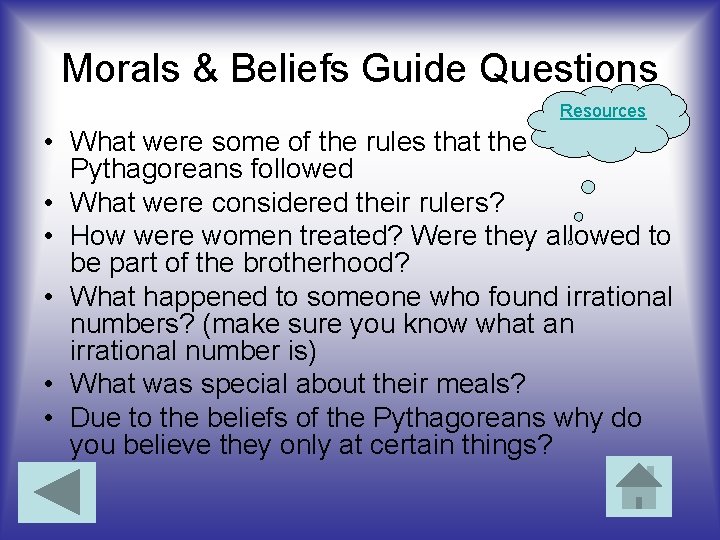 Morals & Beliefs Guide Questions

Resources

• What were some of the rules that the Pythagoreans followed
• What were considered their rulers?
• How were women treated? Were they allowed to be part of the brotherhood?
• What happened to someone who found irrational numbers? (make sure you know what an irrational number is)
• What was special about their meals?
• Due to the beliefs of the Pythagoreans why do you believe they only at certain things?